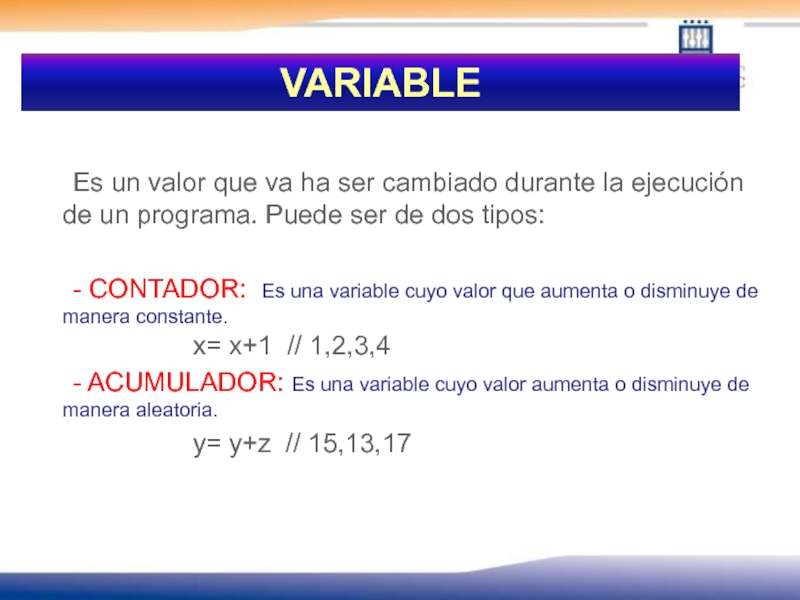 VARIABLE

Es un valor que va ha ser cambiado durante la ejecución de un programa. Puede ser de dos tipos:

- CONTADOR: Es una variable cuyo valor que aumenta o disminuye de manera constante.

x= x+1 // 1,2,3,4

- ACUMULADOR: Es una variable cuyo valor aumenta o disminuye de manera aleatoria.

y= y+z // 15,13,17